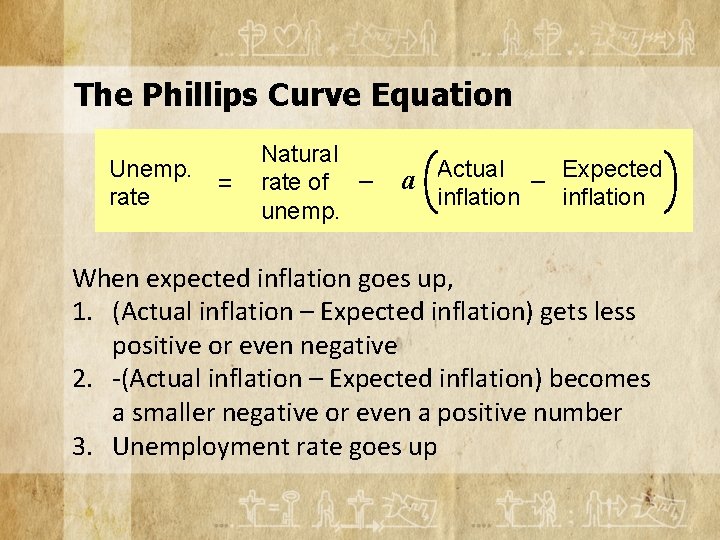 The Phillips Curve Equation

$\text{Unemp. rate} = \text{Natural rate of unemp.} - a\left(\text{Actual inflation} - \text{Expected inflation}\right)$

When expected inflation goes up,
1. (Actual inflation – Expected inflation) gets less positive or even negative
2. -(Actual inflation – Expected inflation) becomes a smaller negative or even a positive number
3. Unemployment rate goes up